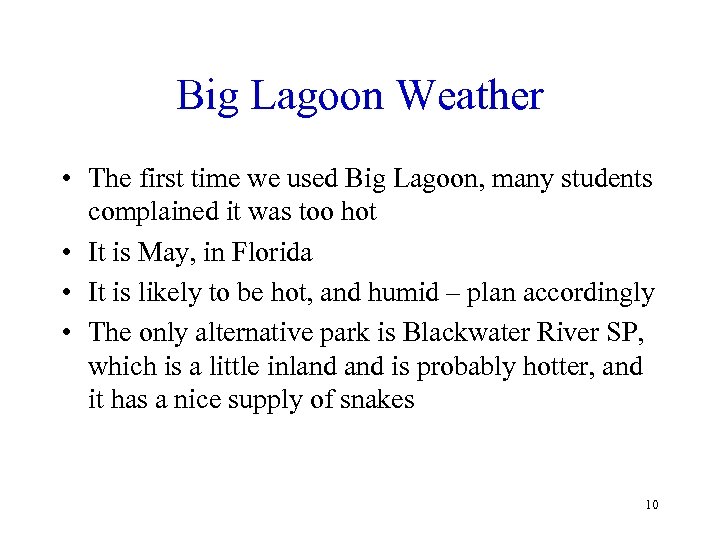 Big Lagoon Weather

• The first time we used Big Lagoon, many students complained it was too hot
• It is May, in Florida
• It is likely to be hot, and humid – plan accordingly
• The only alternative park is Blackwater River SP, which is a little inland and is probably hotter, and it has a nice supply of snakes

10